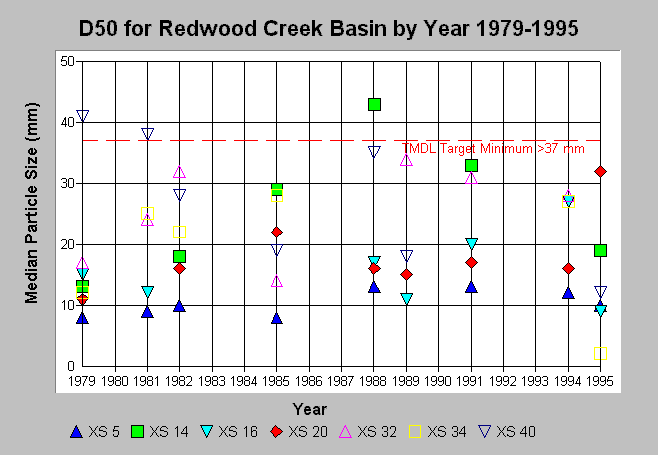 D50 for Redwood Creek Basin by Year 1979-1995

Median Particle Size (mm)

50
40
30
20
10
0

TMDL Target Minimum >37 mm

1979 1980 1981 1982 1983 1984 1985 1986 1987 1988 1989 1990 1991 1992 1993 1994 1995

Year

XS 5 XS 14 XS 16 XS 20 XS 32 XS 34 XS 40